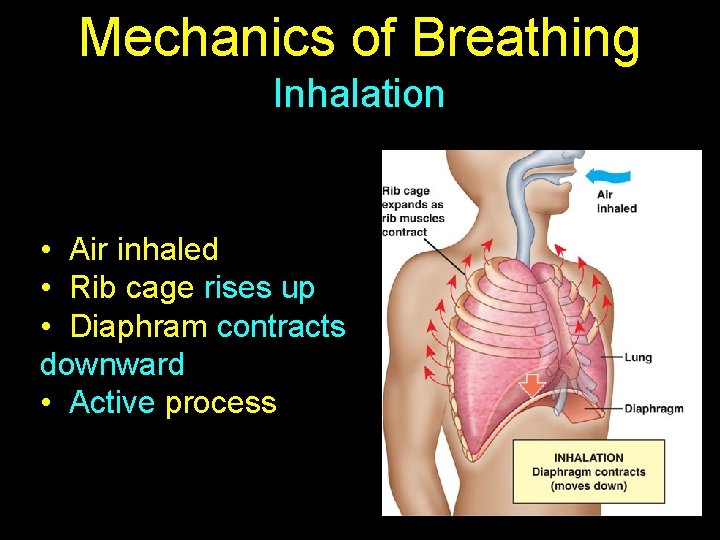 Mechanics of Breathing
Inhalation

• Air inhaled
• Rib cage rises up
• Diaphram contracts downward
• Active process

Rib cage expands as rib muscles contract

Air inhaled

Lung

Diaphragm

INHALATION
Diaphragm contracts (moves down)